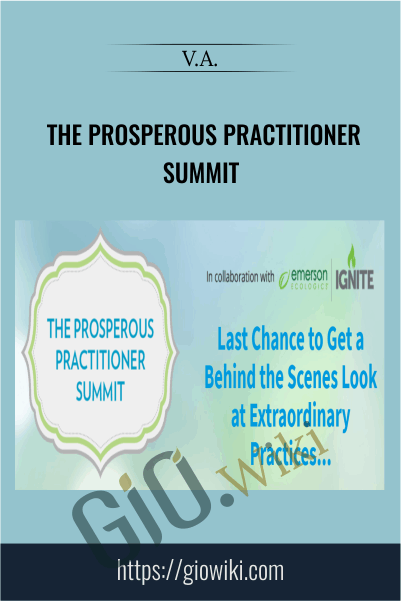 V.A.

THE PROSPEROUS PRACTITIONER SUMMIT

THE PROSPEROUS PRACTITIONER SUMMIT

In collaboration with emerson ECOLOGICS IGNITE

Last Chance to Get a Behind the Scenes Look at Extraordinary Practices...

GiO.wiki

https://giowiki.com